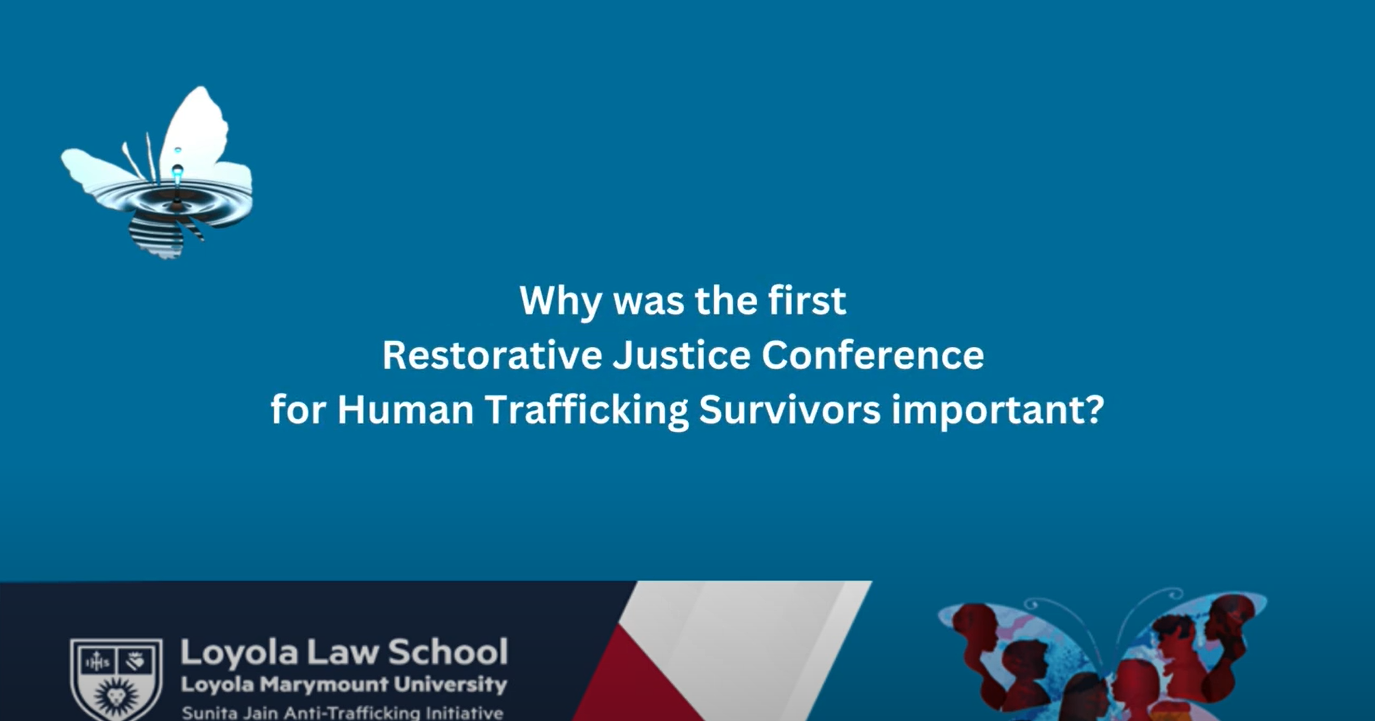 Why was the first
Restorative Justice Conference
for Human Trafficking Survivors important?

IHS

Loyola Law School
Loyola Marymount University
Sunita Jain Anti-Trafficking Initiative